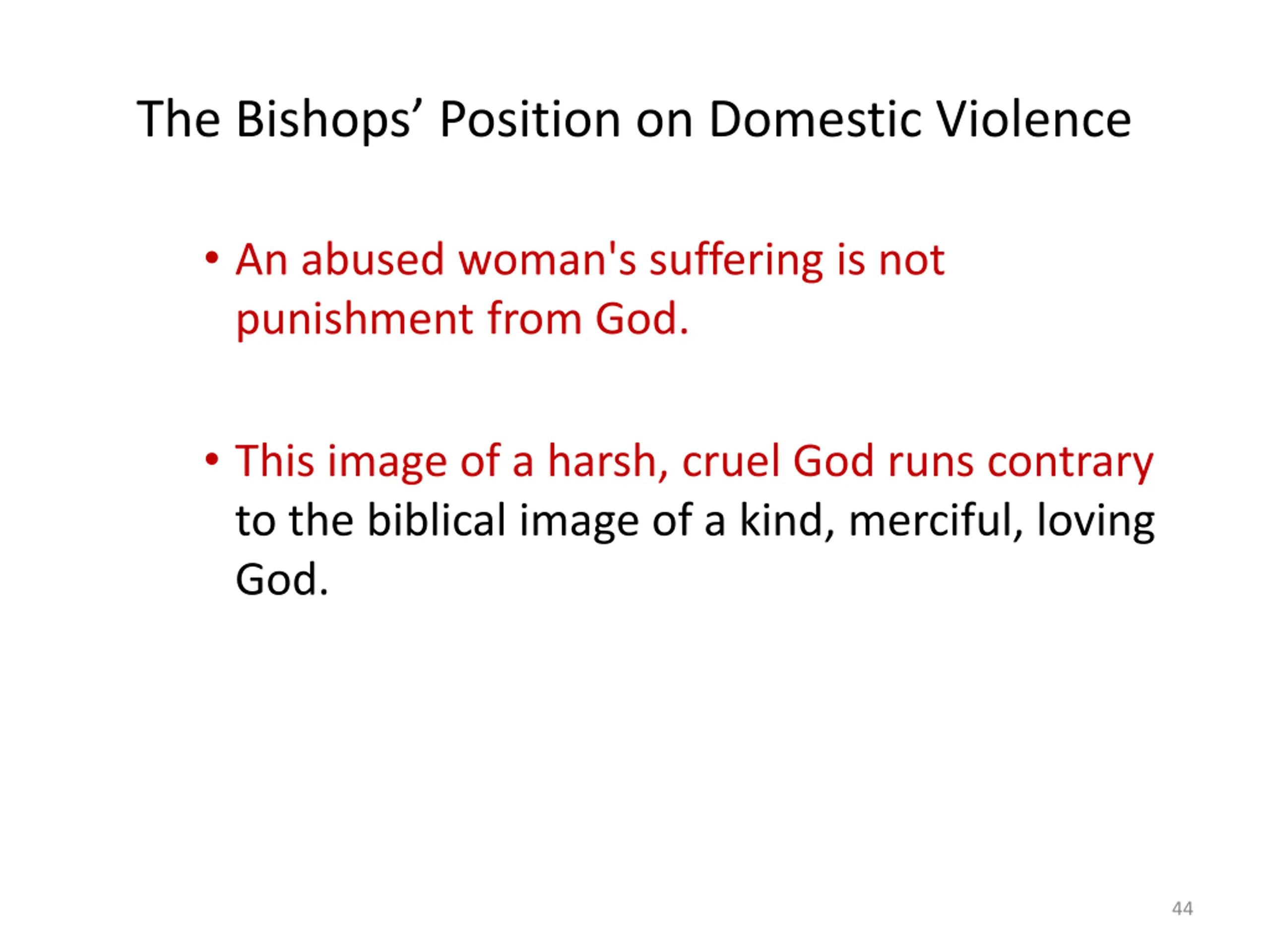 The Bishops’ Position on Domestic Violence

• An abused woman's suffering is not punishment from God.

• This image of a harsh, cruel God runs contrary to the biblical image of a kind, merciful, loving God.

44